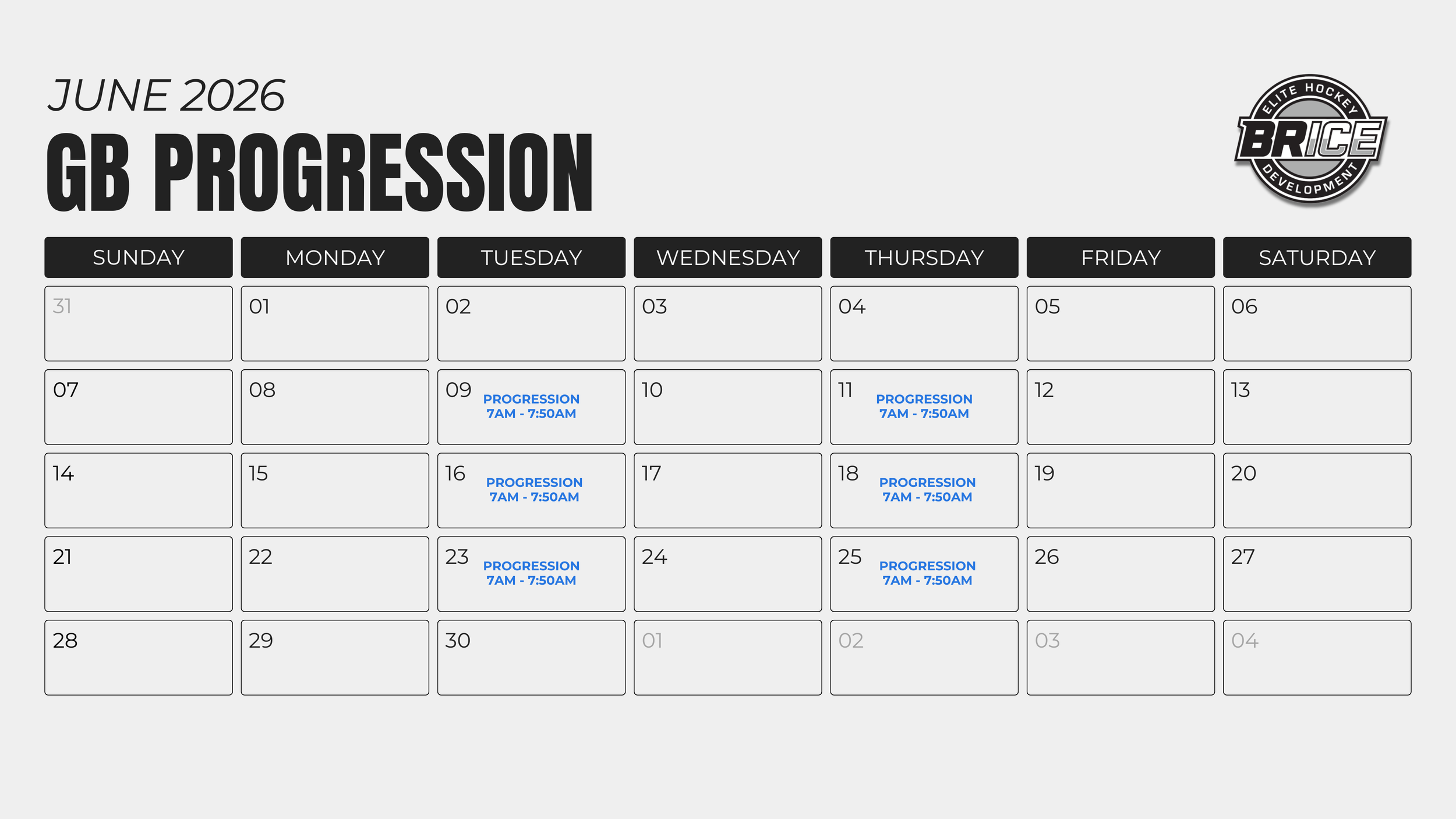 JUNE 2026
GB PROGRESSION

ELITE HOCKEY
BRICE
DEVELOPMENT

| SUNDAY | MONDAY | TUESDAY | WEDNESDAY | THURSDAY | FRIDAY | SATURDAY |
|---|---|---|---|---|---|---|
| 31 | 01 | 02 | 03 | 04 | 05 | 06 |
| 07 | 08 | 09 PROGRESSION 7AM - 7:50AM | 10 | 11 PROGRESSION 7AM - 7:50AM | 12 | 13 |
| 14 | 15 | 16 PROGRESSION 7AM - 7:50AM | 17 | 18 PROGRESSION 7AM - 7:50AM | 19 | 20 |
| 21 | 22 | 23 PROGRESSION 7AM - 7:50AM | 24 | 25 PROGRESSION 7AM - 7:50AM | 26 | 27 |
| 28 | 29 | 30 | 01 | 02 | 03 | 04 |